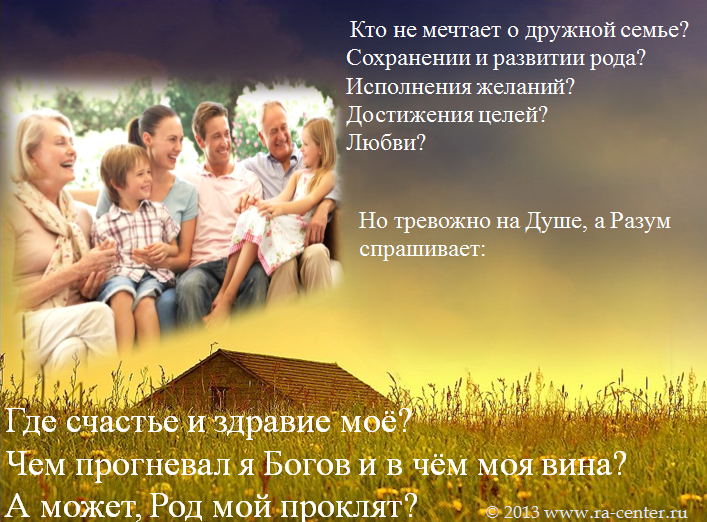 Кто не мечтает о дружной семье?
Сохранении и развитии рода?
Исполнения желаний?
Достижения целей?
Любви?

Но тревожно на Душе, а Разум спрашивает:

Где счастье и здравие моё?
Чем прогневал я Богов и в чём моя вина?
А может, Род мой проклят?

© 2013 www.ra-center.ru